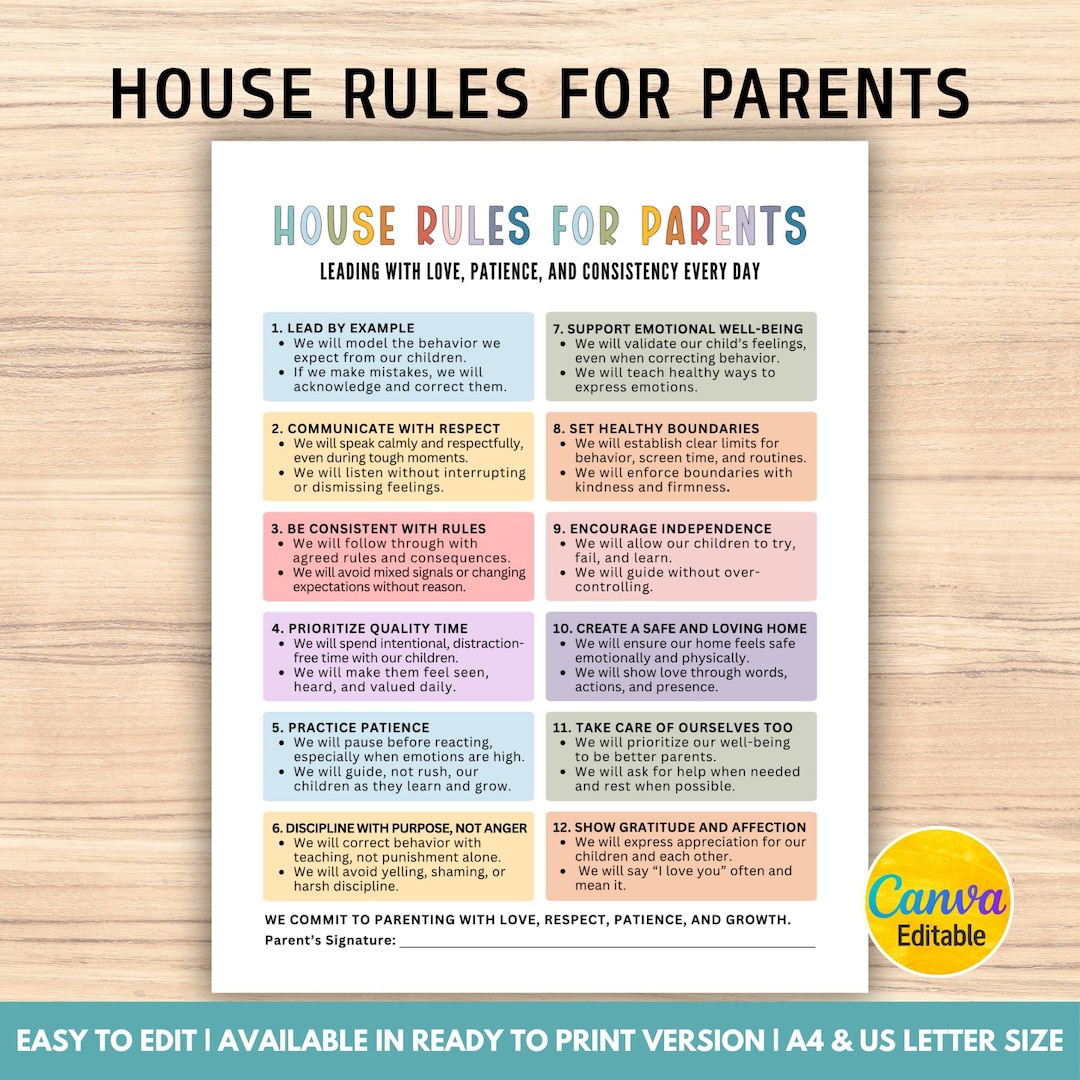 HOUSE RULES FOR PARENTS

HOUSE RULES FOR PARENTS

LEADING WITH LOVE, PATIENCE, AND CONSISTENCY EVERY DAY

1. LEAD BY EXAMPLE
• We will model the behavior we expect from our children.
• If we make mistakes, we will acknowledge and correct them.

2. COMMUNICATE WITH RESPECT
• We will speak calmly and respectfully, even during tough moments.
• We will listen without interrupting or dismissing feelings.

3. BE CONSISTENT WITH RULES
• We will follow through with agreed rules and consequences.
• We will avoid mixed signals or changing expectations without reason.

4. PRIORITIZE QUALITY TIME
• We will spend intentional, distraction-free time with our children.
• We will make them feel seen, heard, and valued daily.

5. PRACTICE PATIENCE
• We will pause before reacting, especially when emotions are high.
• We will guide, not rush, our children as they learn and grow.

6. DISCIPLINE WITH PURPOSE, NOT ANGER
• We will correct behavior with teaching, not punishment alone.
• We will avoid yelling, shaming, or harsh discipline.

7. SUPPORT EMOTIONAL WELL-BEING
• We will validate our child's feelings, even when correcting behavior.
• We will teach healthy ways to express emotions.

8. SET HEALTHY BOUNDARIES
• We will establish clear limits for behavior, screen time, and routines.
• We will enforce boundaries with kindness and firmness.

9. ENCOURAGE INDEPENDENCE
• We will allow our children to try, fail, and learn.
• We will guide without over-controlling.

10. CREATE A SAFE AND LOVING HOME
• We will ensure our home feels safe emotionally and physically.
• We will show love through words, actions, and presence.

11. TAKE CARE OF OURSELVES TOO
• We will prioritize our well-being to be better parents.
• We will ask for help when needed and rest when possible.

12. SHOW GRATITUDE AND AFFECTION
• We will express appreciation for our children and each other.
• We will say "I love you" often and mean it.

WE COMMIT TO PARENTING WITH LOVE, RESPECT, PATIENCE, AND GROWTH.
Parent's Signature: ____

Canva
Editable

EASY TO EDIT | AVAILABLE IN READY TO PRINT VERSION | A4 & US LETTER SIZE